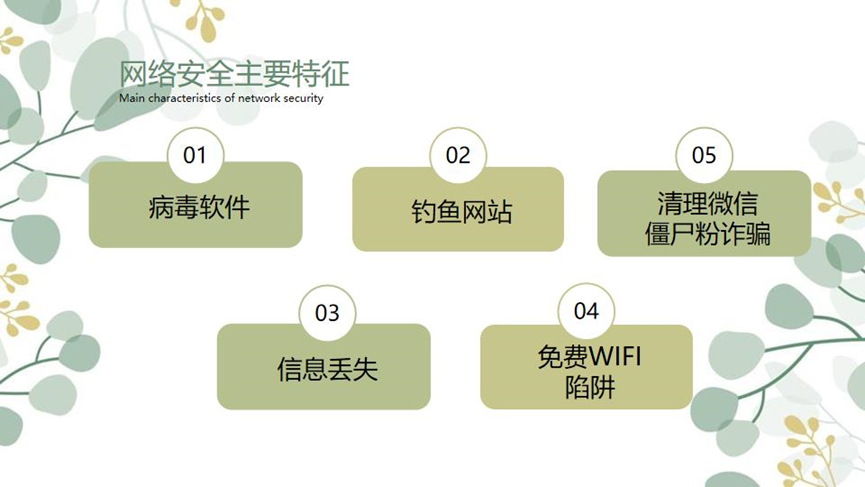 网络安全主要特征
Main characteristics of network security

01
病毒软件

02
钓鱼网站

05
清理微信僵尸粉诈骗

03
信息丢失

04
免费WIFI陷阱